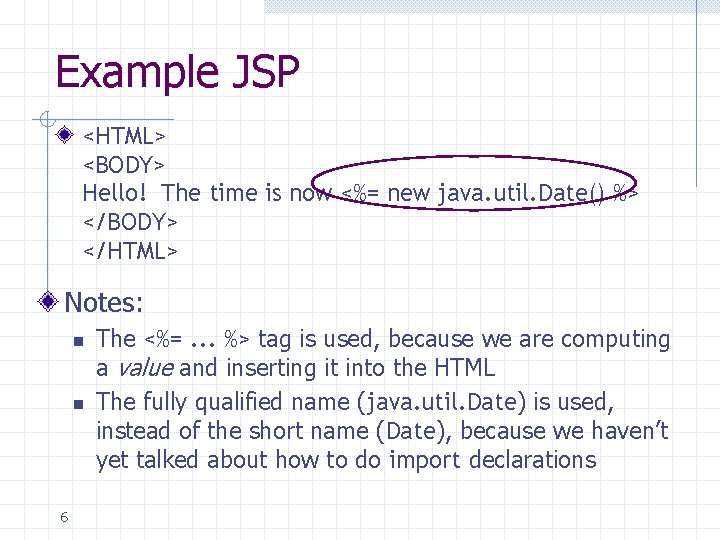 Example JSP

<HTML>
<BODY>
Hello! The time is now <%= new java.util.Date() %>
</BODY>
</HTML>

Notes:

The <%= ... %> tag is used, because we are computing a value and inserting it into the HTML

The fully qualified name (java.util.Date) is used, instead of the short name (Date), because we haven't yet talked about how to do import declarations

6